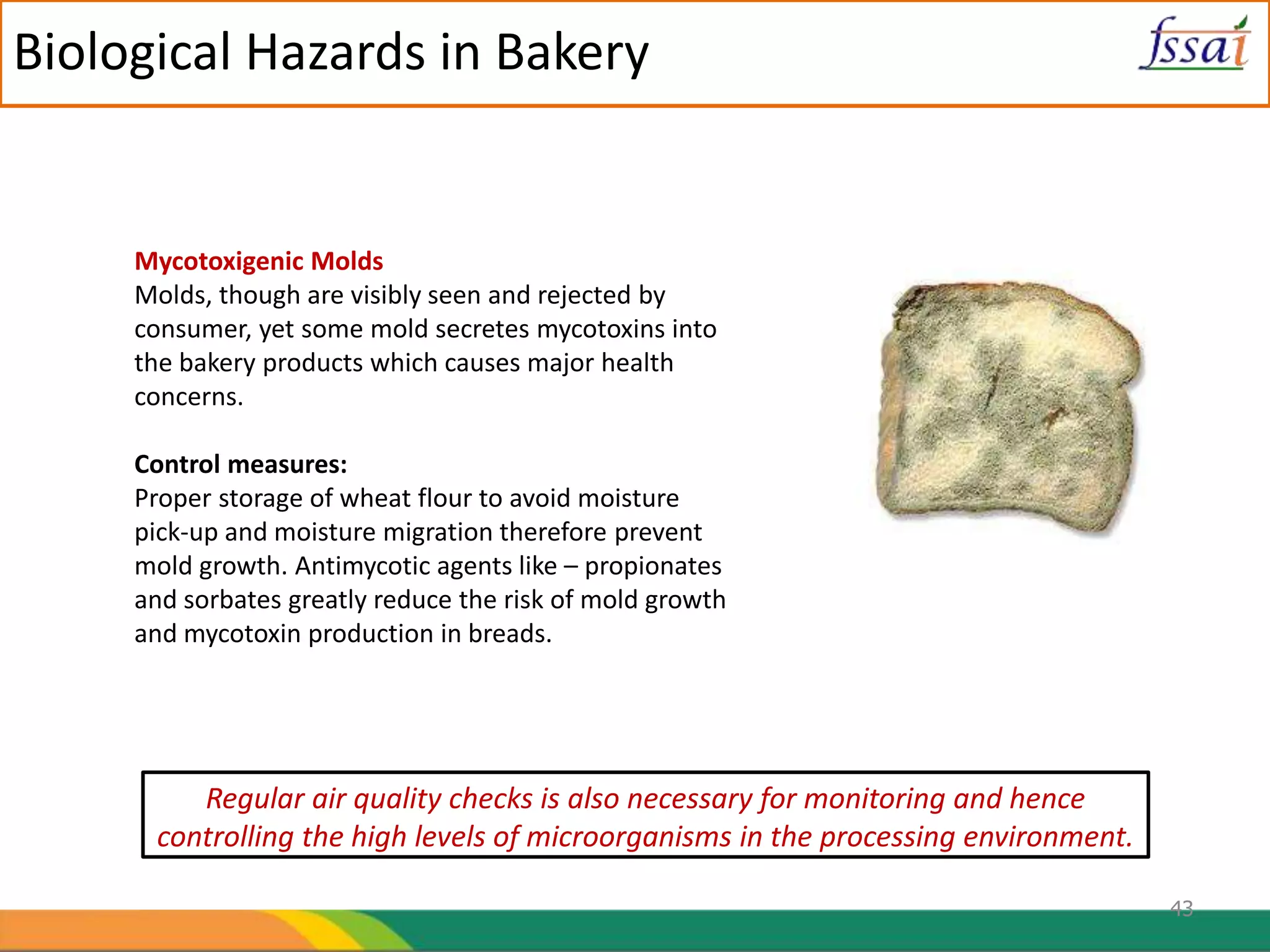 Biological Hazards in Bakery

fssai

Mycotoxigenic Molds
Molds, though are visibly seen and rejected by consumer, yet some mold secretes mycotoxins into the bakery products which causes major health concerns.

Control measures:
Proper storage of wheat flour to avoid moisture pick-up and moisture migration therefore prevent mold growth. Antimycotic agents like – propionates and sorbates greatly reduce the risk of mold growth and mycotoxin production in breads.

Regular air quality checks is also necessary for monitoring and hence controlling the high levels of microorganisms in the processing environment.

43